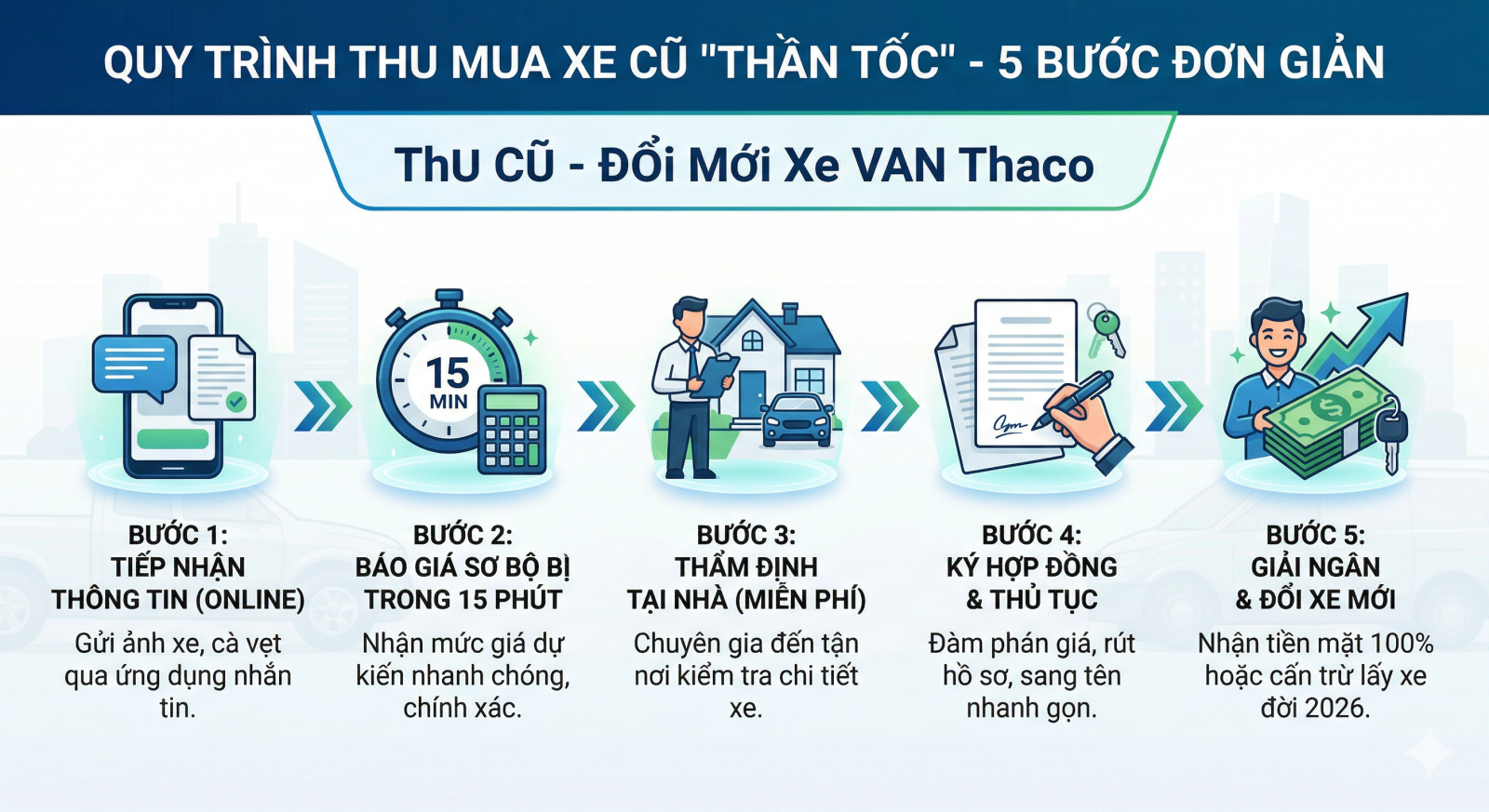 QUY TRÌNH THU MUA XE CŨ "THẦN TỐC" - 5 BƯỚC ĐƠN GIẢN

ThU CŨ - Đổi Mới Xe VAN Thaco

15 MIN

BƯỚC 1:
TIẾP NHẬN THÔNG TIN (ONLINE)
Gửi ảnh xe, cà vẹt qua ứng dụng nhắn tin.

BƯỚC 2:
BÁO GIÁ SƠ BỘ BỊ TRONG 15 PHÚT
Nhận mức giá dự kiến nhanh chóng, chính xác.

BƯỚC 3:
THẨM ĐỊNH TẠI NHÀ (MIỄN PHÍ)
Chuyên gia đến tận nơi kiểm tra chi tiết xe.

BƯỚC 4:
KÝ HỢP ĐỒNG & THỦ TỤC
Đàm phán giá, rút hồ sơ, sang tên nhanh gọn.

BƯỚC 5:
GIẢI NGÂN & ĐỔI XE MỚI
Nhận tiền mặt 100% hoặc cấn trừ lấy xe đời 2026.